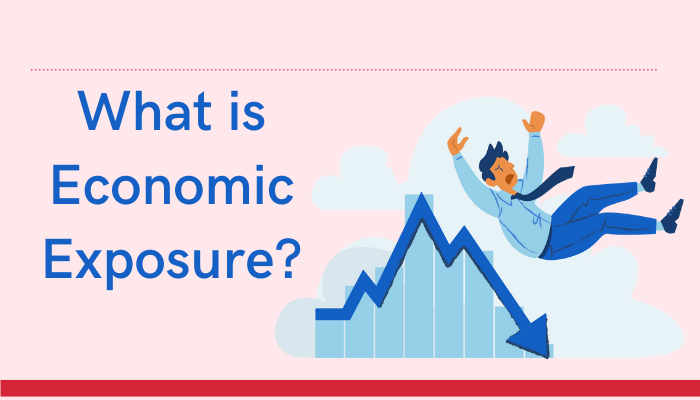 What is Economic Exposure?